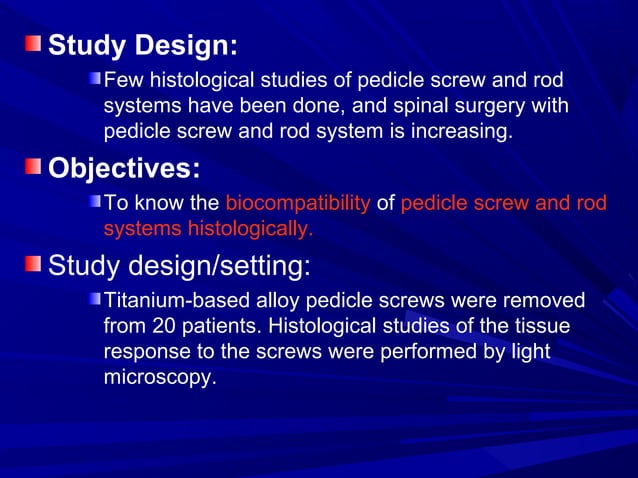 Study Design:

Few histological studies of pedicle screw and rod systems have been done, and spinal surgery with pedicle screw and rod system is increasing.

Objectives:

To know the biocompatibility of pedicle screw and rod systems histologically.

Study design/setting:

Titanium-based alloy pedicle screws were removed from 20 patients. Histological studies of the tissue response to the screws were performed by light microscopy.